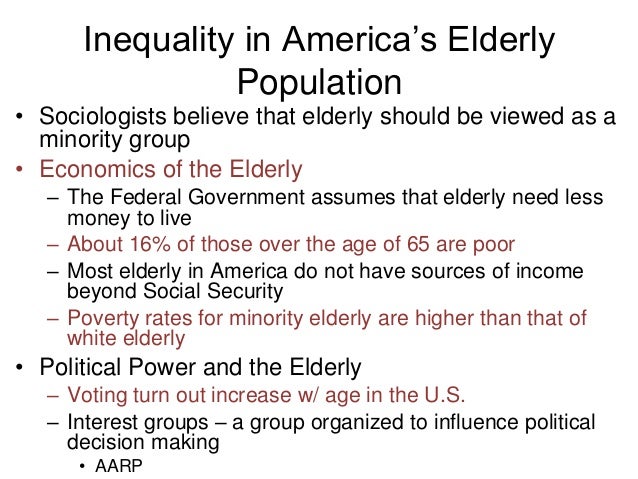 Inequality in America's Elderly Population

• Sociologists believe that elderly should be viewed as a minority group
• Economics of the Elderly
– The Federal Government assumes that elderly need less money to live
– About 16% of those over the age of 65 are poor
– Most elderly in America do not have sources of income beyond Social Security
– Poverty rates for minority elderly are higher than that of white elderly
• Political Power and the Elderly
– Voting turn out increase w/ age in the U.S.
– Interest groups – a group organized to influence political decision making
• AARP